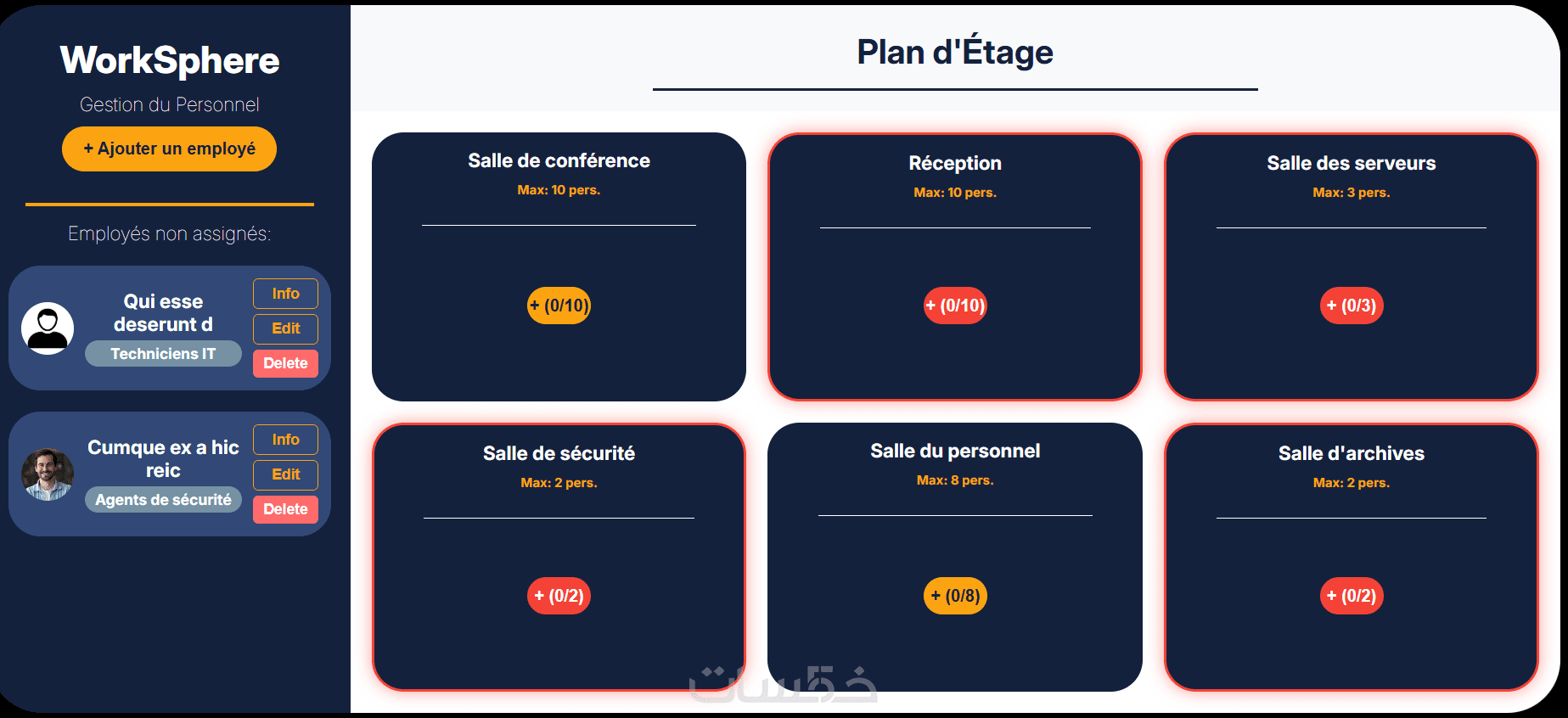 WorkSphere
Gestion du Personnel
+ Ajouter un employé

Employés non assignés:

Qui esse deserunt d
Techniciens IT
Info
Edit
Delete

Cumque ex a hic reic
Agents de sécurité
Info
Edit
Delete

Plan d'Étage

Salle de conférence
Max: 10 pers.
+ (0/10)

Réception
Max: 10 pers.
+ (0/10)

Salle des serveurs
Max: 3 pers.
+ (0/3)

Salle de sécurité
Max: 2 pers.
+ (0/2)

Salle du personnel
Max: 8 pers.
+ (0/8)

Salle d'archives
Max: 2 pers.
+ (0/2)

خمسات